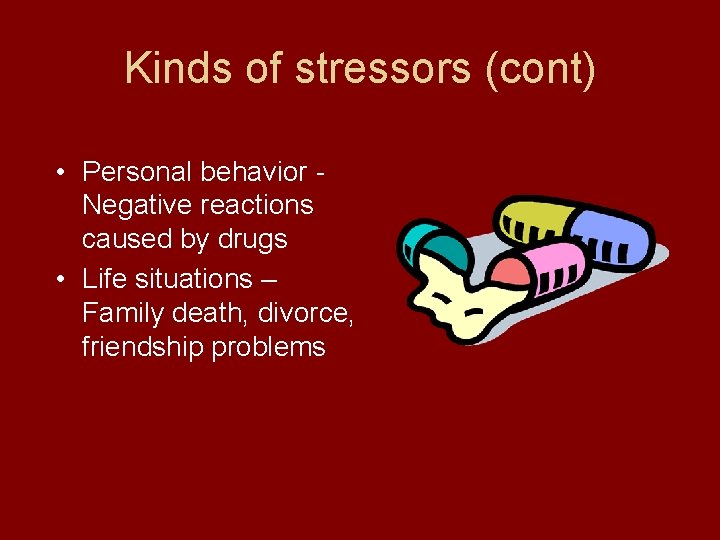 Kinds of stressors (cont)

• Personal behavior - Negative reactions caused by drugs
• Life situations – Family death, divorce, friendship problems